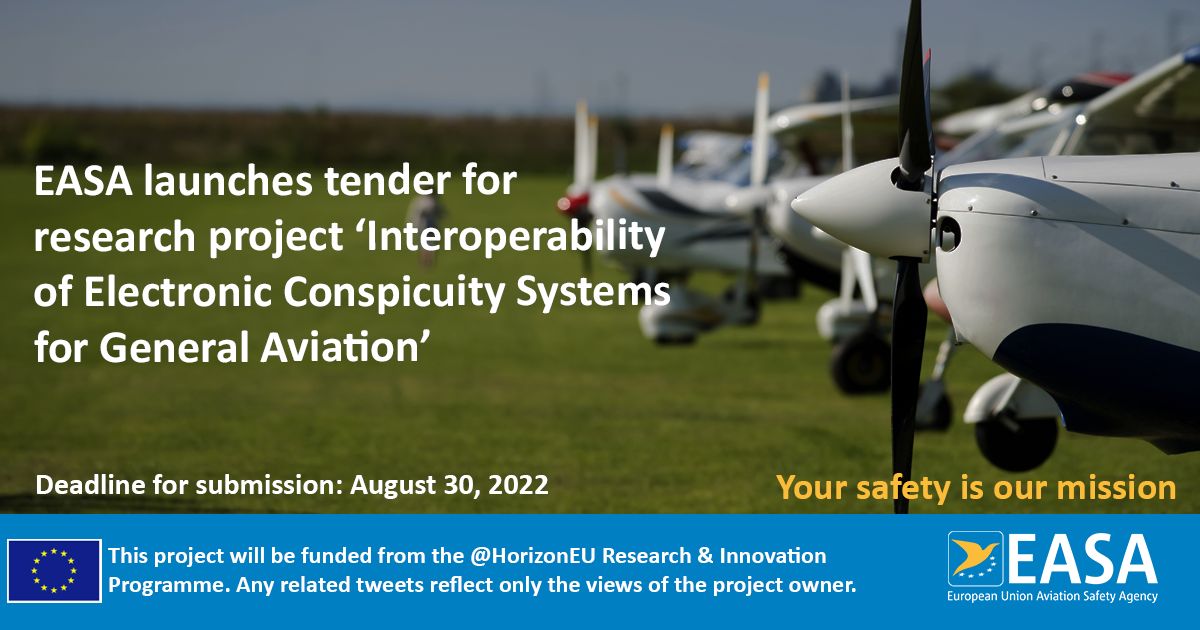 EASA launches tender for research project ‘Interoperability of Electronic Conspicuity Systems for General Aviation’

Deadline for submission: August 30, 2022

Your safety is our mission

This project will be funded from the @HorizonEU Research & Innovation Programme. Any related tweets reflect only the views of the project owner.

EASA
European Union Aviation Safety Agency